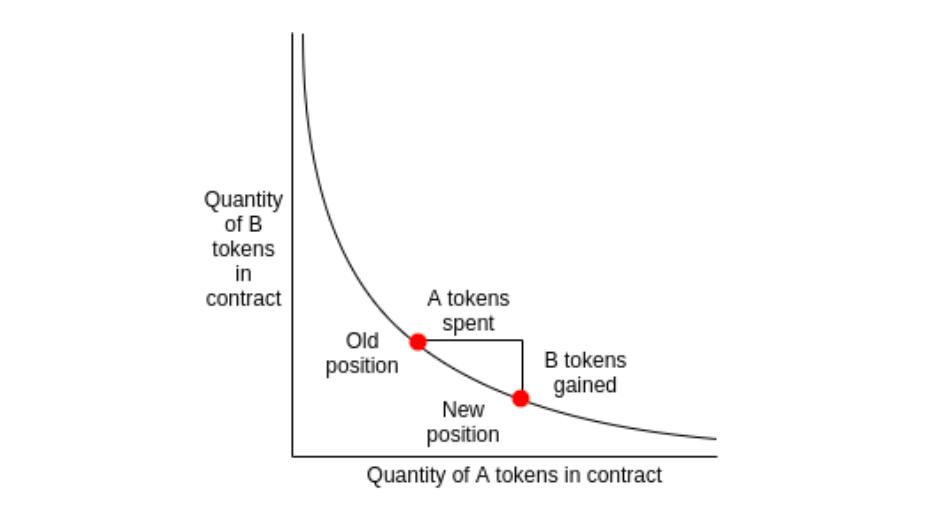 Quantity of B tokens in contract

A tokens spent

Old position

B tokens gained

New position

Quantity of A tokens in contract